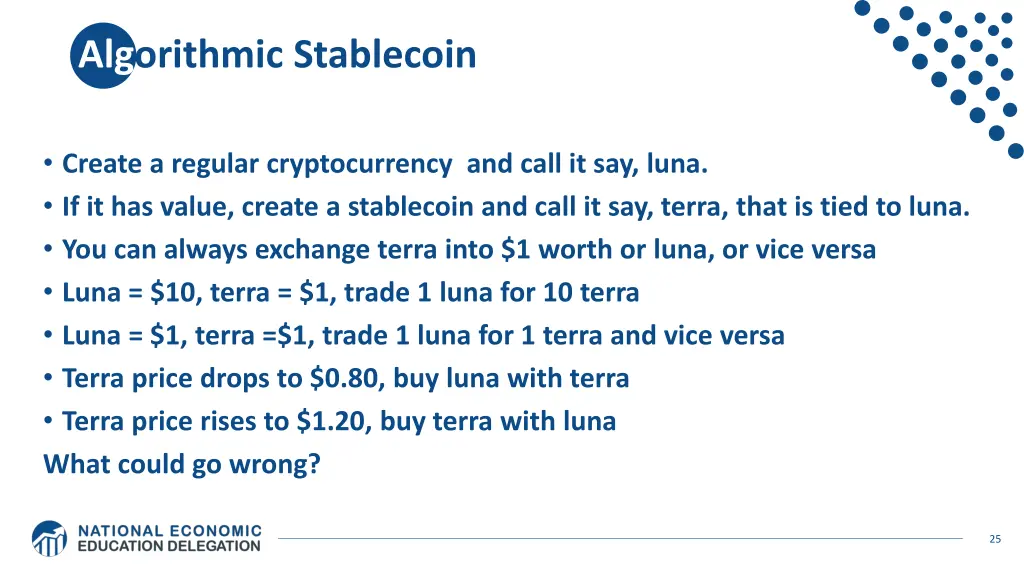 Algorithmic Stablecoin

• Create a regular cryptocurrency and call it say, luna.
• If it has value, create a stablecoin and call it say, terra, that is tied to luna.
• You can always exchange terra into \$1 worth or luna, or vice versa
• Luna = \$10, terra = \$1, trade 1 luna for 10 terra
• Luna = \$1, terra =\$1, trade 1 luna for 1 terra and vice versa
• Terra price drops to \$0.80, buy luna with terra
• Terra price rises to \$1.20, buy terra with luna
What could go wrong?

NATIONAL ECONOMIC EDUCATION DELEGATION

25